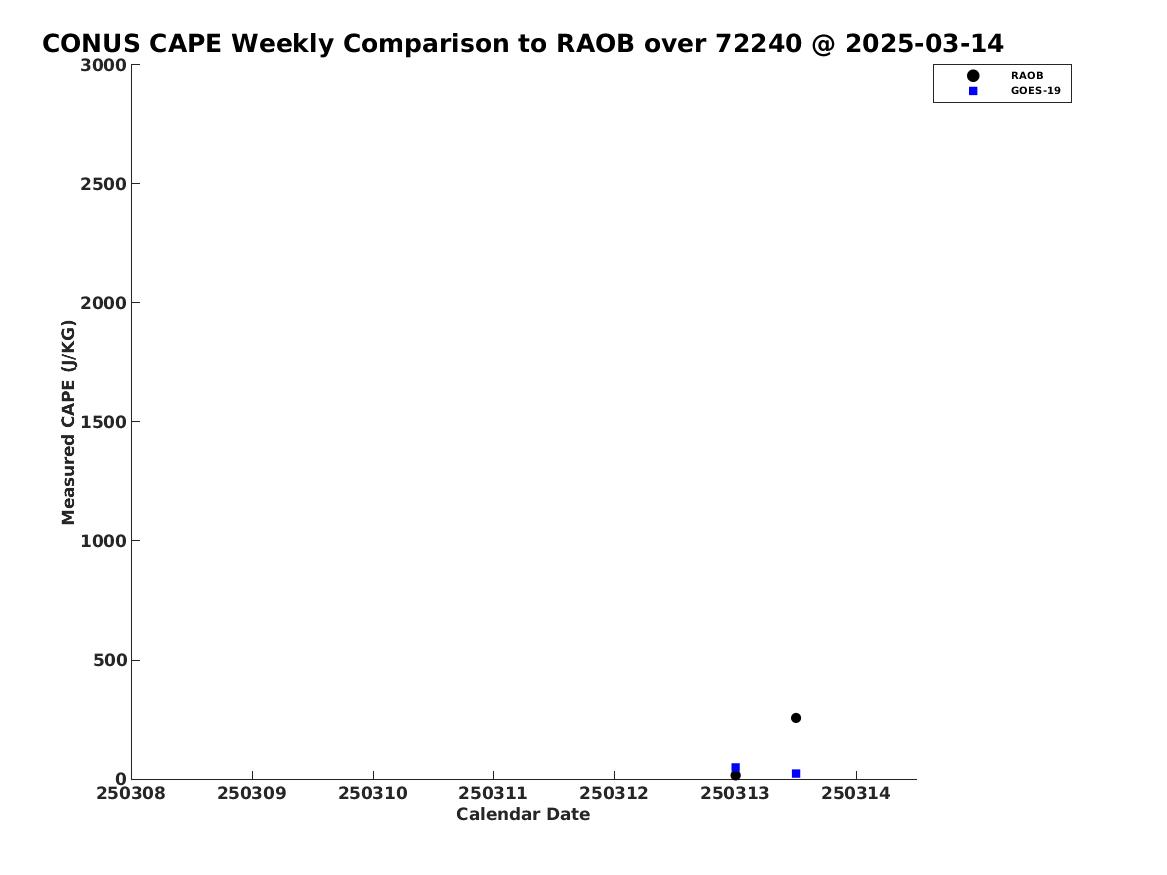 CONUS CAPE Weekly Comparison to RAOB over 72240 @ 2025-03-14

RAOB
GOES-19

Measured CAPE (J/KG)

3000
2500
2000
1500
1000
500
0

250308 250309 250310 250311 250312 250313 250314

Calendar Date